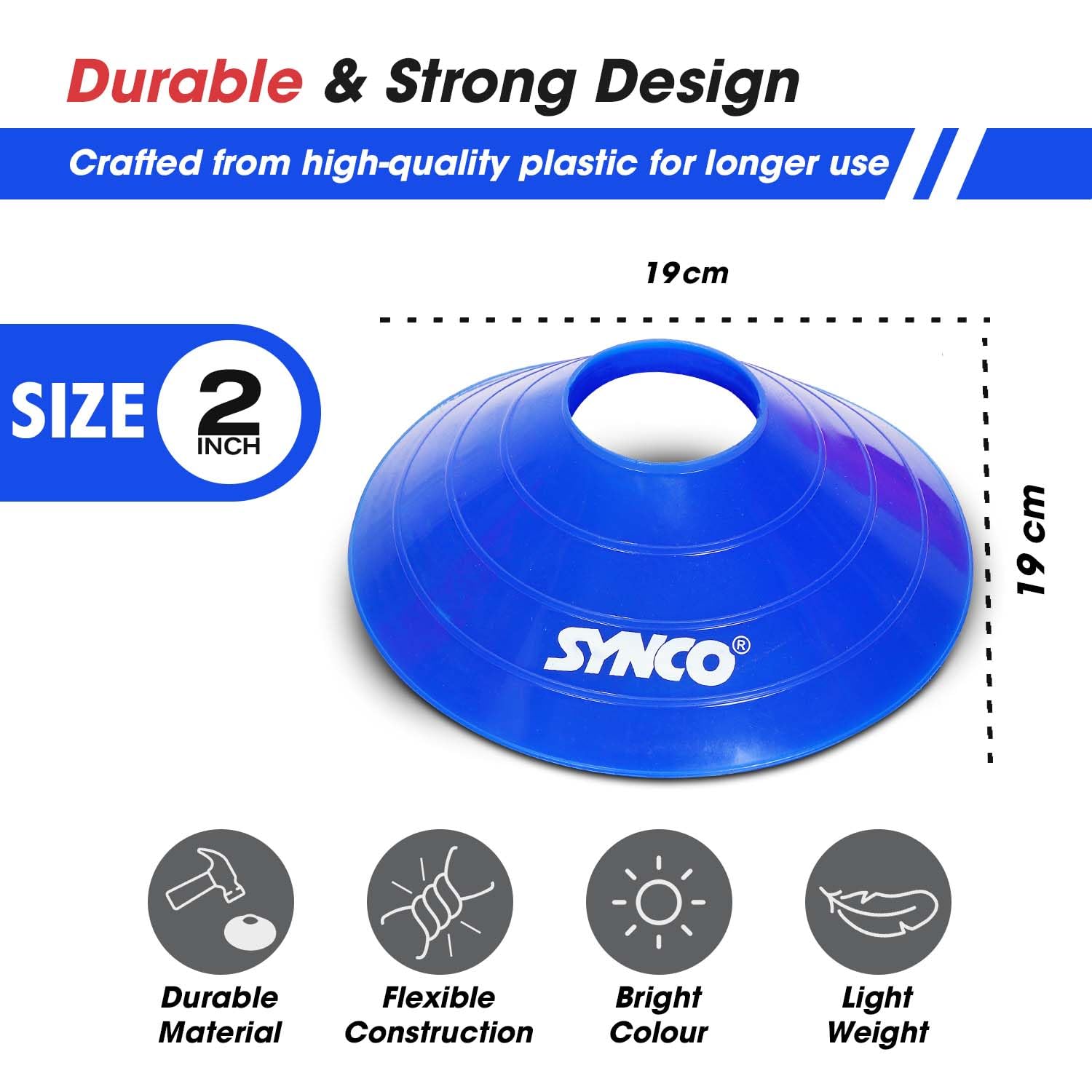 Durable & Strong Design

Crafted from high-quality plastic for longer use

19cm

SIZE 2 INCH

19 cm

SYNCO®

Durable Material

Flexible Construction

Bright Colour

Light Weight